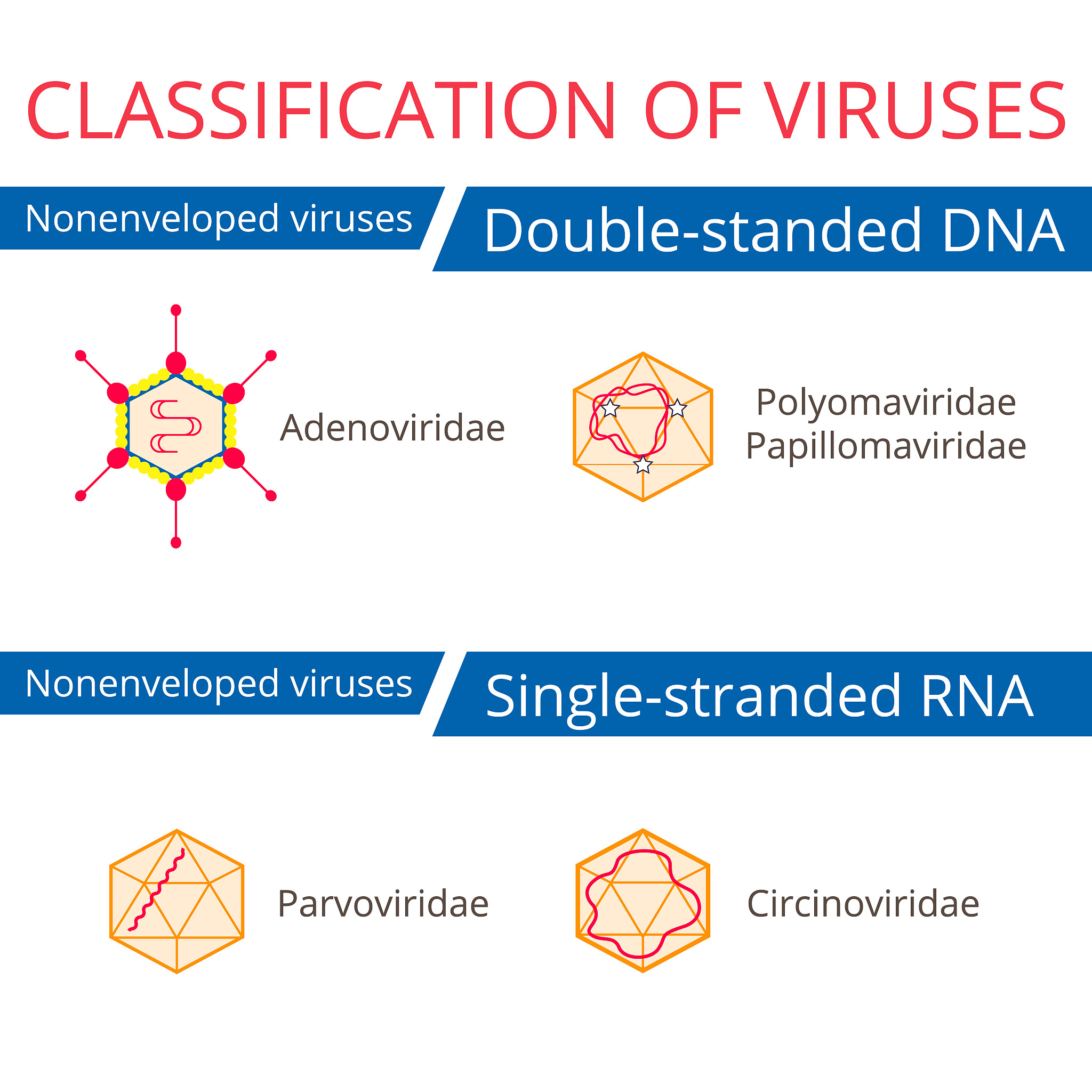 CLASSIFICATION OF VIRUSES

Nonenveloped viruses

Double-standed DNA

Adenoviridae

Polyomaviridae
Papillomaviridae

Nonenveloped viruses

Single-stranded RNA

Parvoviridae

Circinoviridae